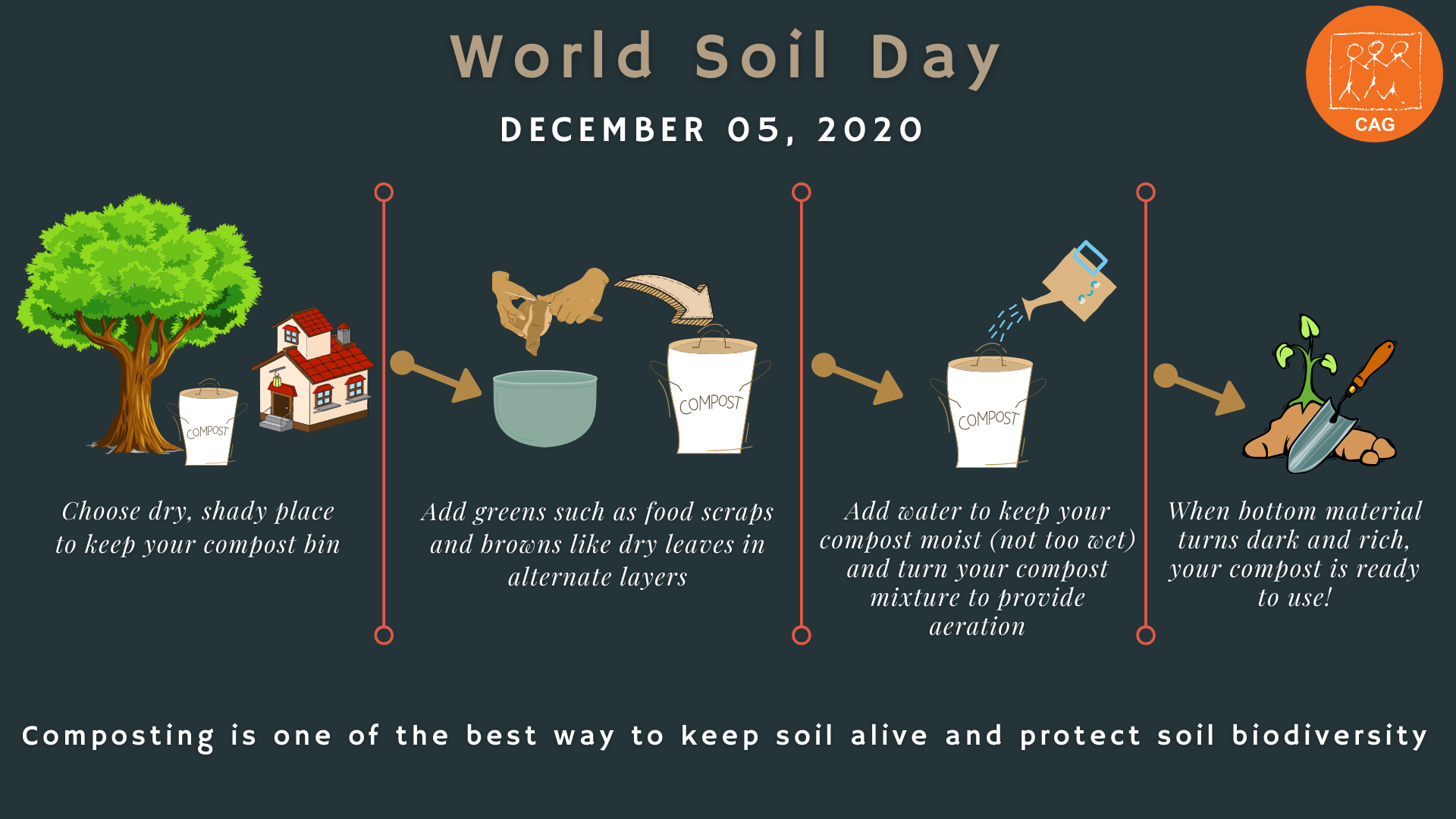 World Soil Day

DECEMBER 05, 2020

CAG

COMPOST

Choose dry, shady place to keep your compost bin

COMPOST

Add greens such as food scraps and browns like dry leaves in alternate layers

COMPOST

Add water to keep your compost moist (not too wet) and turn your compost mixture to provide aeration

When bottom material turns dark and rich, your compost is ready to use!

Composting is one of the best way to keep soil alive and protect soil biodiversity